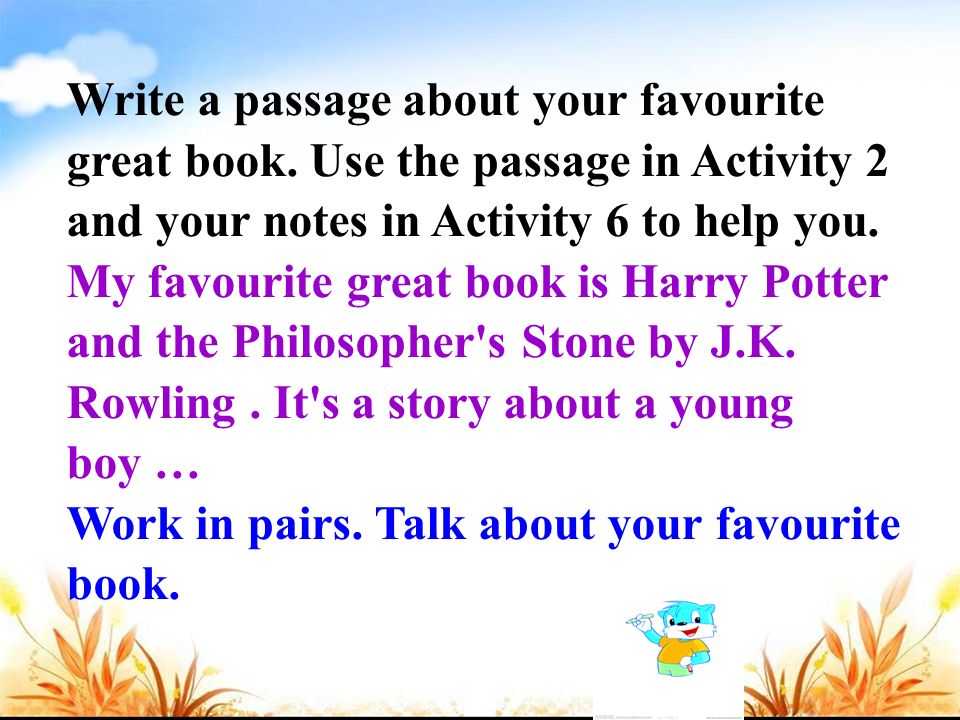 Write a passage about your favourite great book. Use the passage in Activity 2 and your notes in Activity 6 to help you.

My favourite great book is Harry Potter and the Philosopher's Stone by J.K. Rowling . It's a story about a young boy …

Work in pairs. Talk about your favourite book.